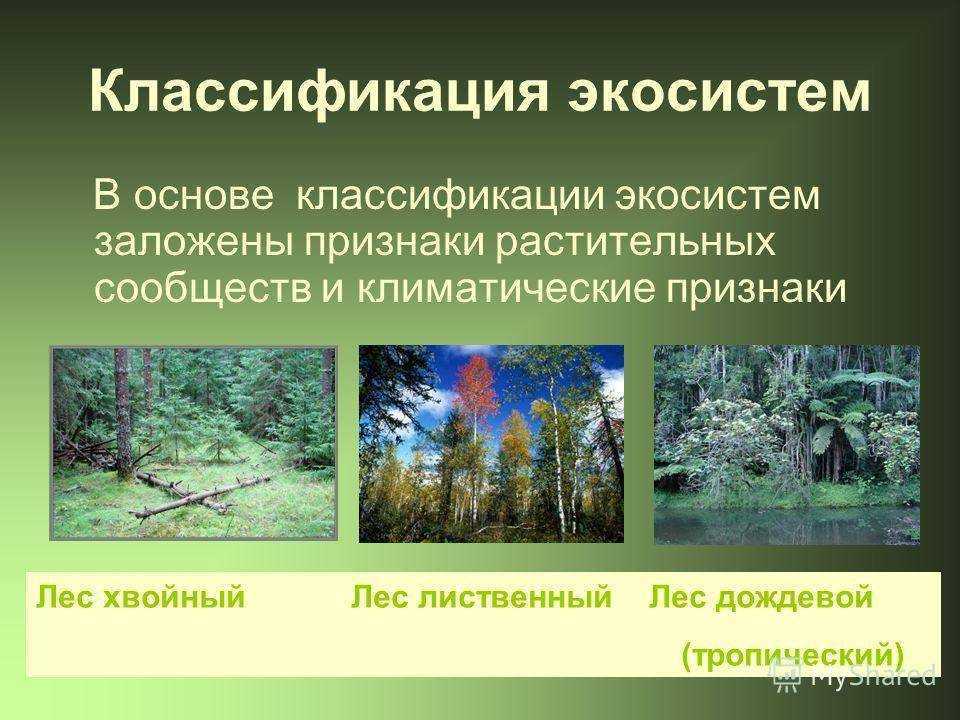 Классификация экосистем

В основе классификации экосистем заложены признаки растительных сообществ и климатические признаки

Лес хвойный Лес лиственный Лес дождевой (тропический)

MyShared